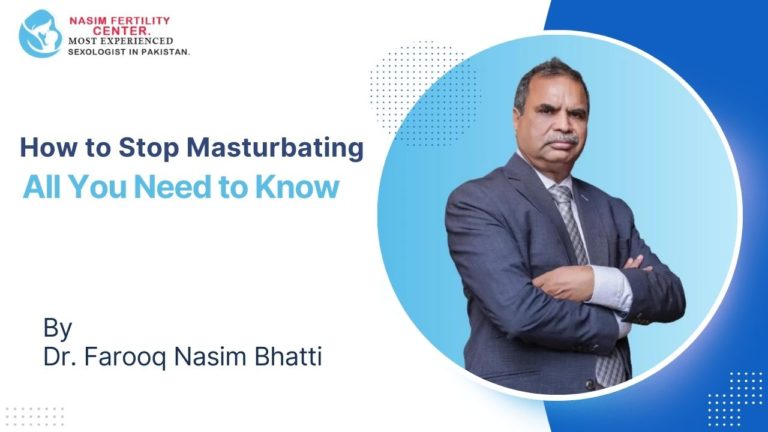 NASIM FERTILITY CENTER.
MOST EXPERIENCED
SEXOLOGIST IN PAKISTAN.

How to Stop Masturbating
All You Need to Know

By
Dr. Farooq Nasim Bhatti